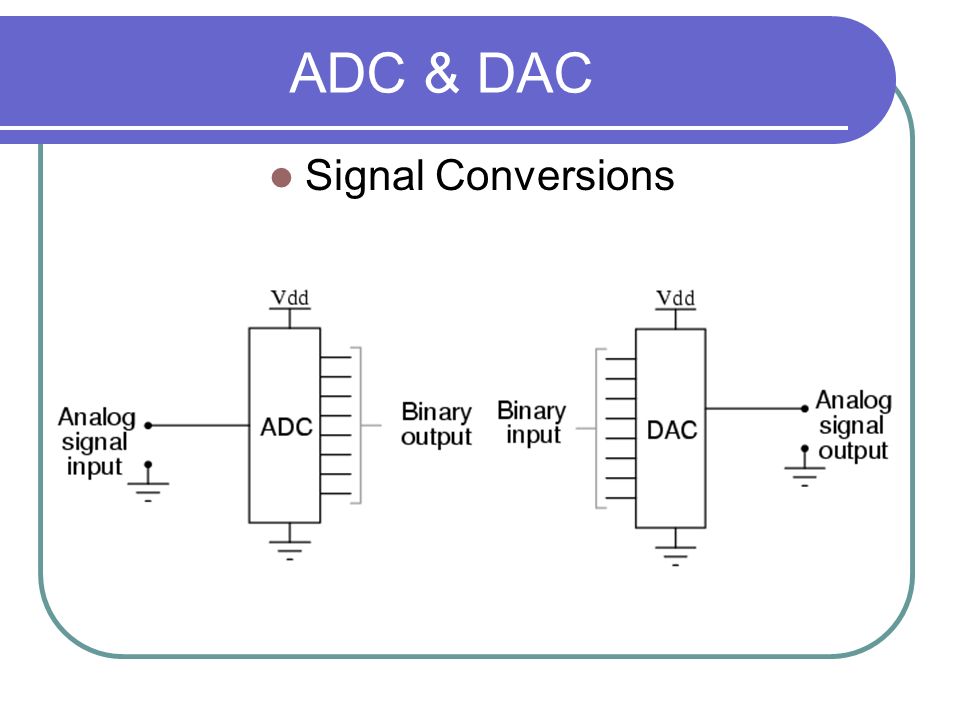 ADC & DAC

Signal Conversions

Vdd

Analog signal input

ADC

Binary output

Vdd

Binary input

DAC

Analog signal output